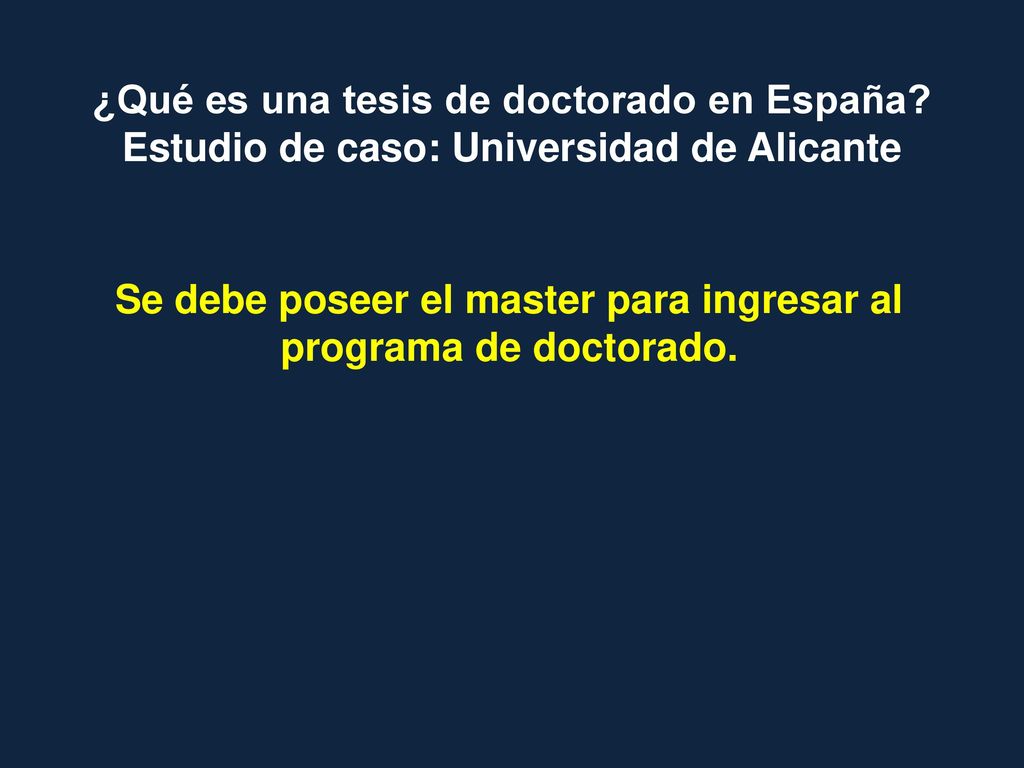 ¿Qué es una tesis de doctorado en España? Estudio de caso: Universidad de Alicante

Se debe poseer el master para ingresar al programa de doctorado.